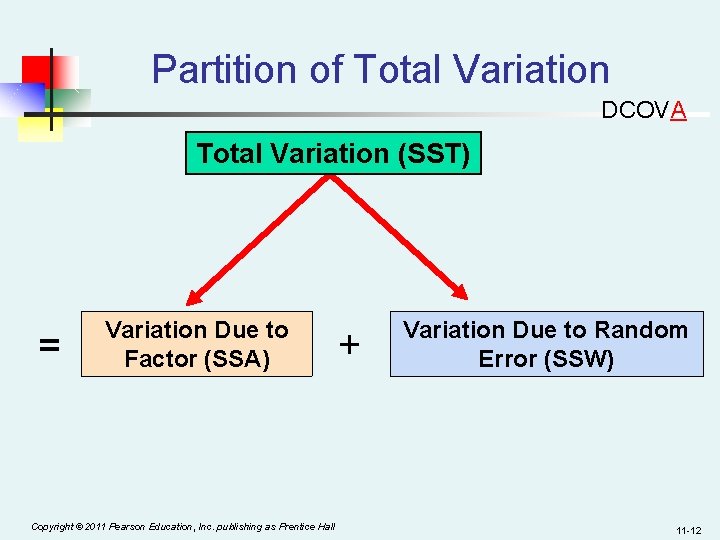 Partition of Total Variation

DCOVA

Total Variation (SST)

= Variation Due to Factor (SSA) + Variation Due to Random Error (SSW)

Copyright © 2011 Pearson Education, Inc. publishing as Prentice Hall

11-12